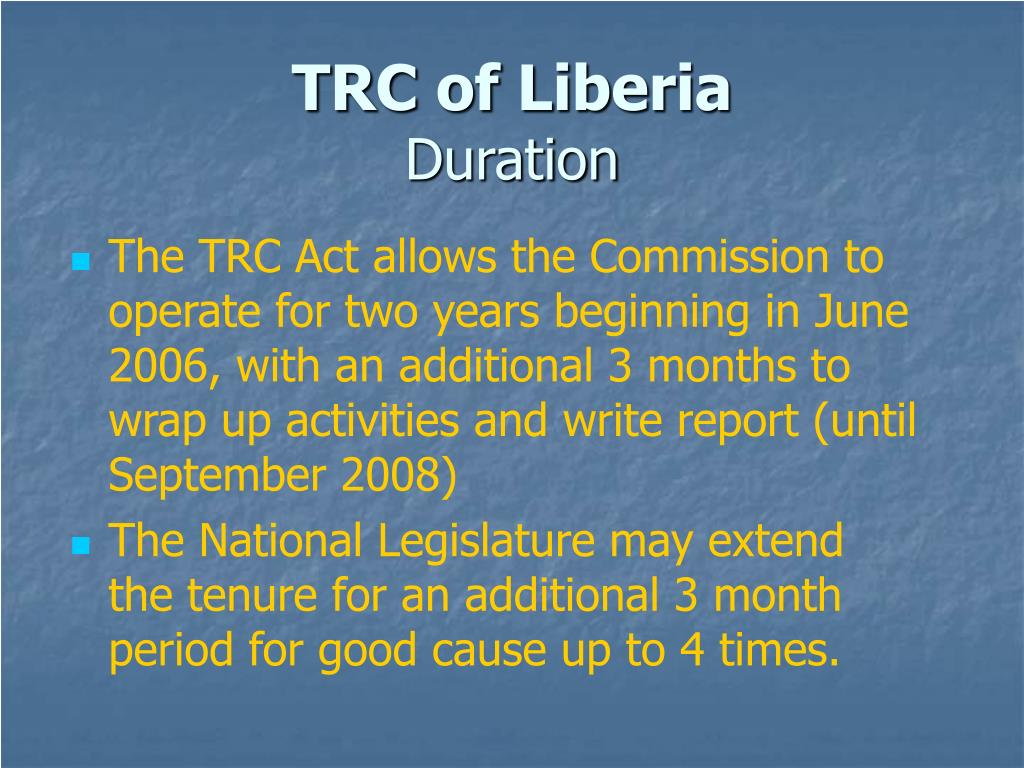 TRC of Liberia
Duration

The TRC Act allows the Commission to operate for two years beginning in June 2006, with an additional 3 months to wrap up activities and write report (until September 2008)

The National Legislature may extend the tenure for an additional 3 month period for good cause up to 4 times.